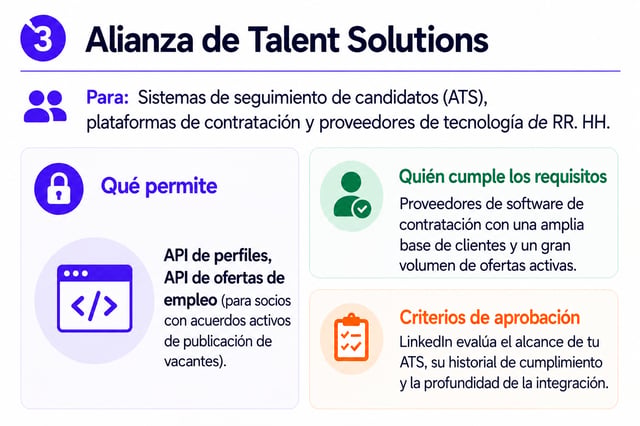 3 Alianza de Talent Solutions

Para: Sistemas de seguimiento de candidatos (ATS), plataformas de contratación y proveedores de tecnología de RR. HH.

Qué permite

API de perfiles, API de ofertas de empleo (para socios con acuerdos activos de publicación de vacantes).

Quién cumple los requisitos

Proveedores de software de contratación con una amplia base de clientes y un gran volumen de ofertas activas.

Criterios de aprobación

LinkedIn evalúa el alcance de tu ATS, su historial de cumplimiento y la profundidad de la integración.